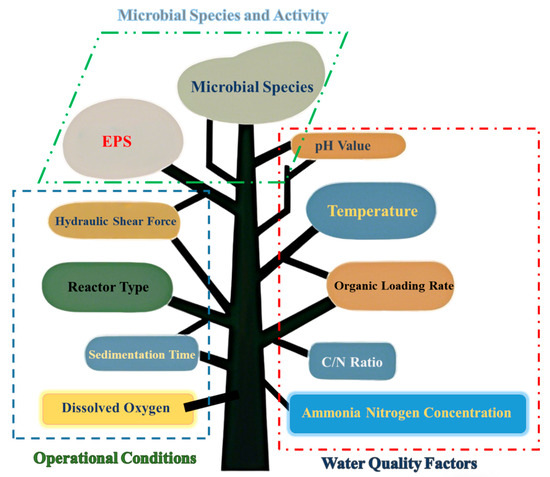 Microbial Species and Activity

Microbial Species

EPS

pH Value

Hydraulic Shear Force

Temperature

Reactor Type

Organic Loading Rate

Sedimentation Time

C/N Ratio

Dissolved Oxygen

Ammonia Nitrogen Concentration

Operational Conditions

Water Quality Factors